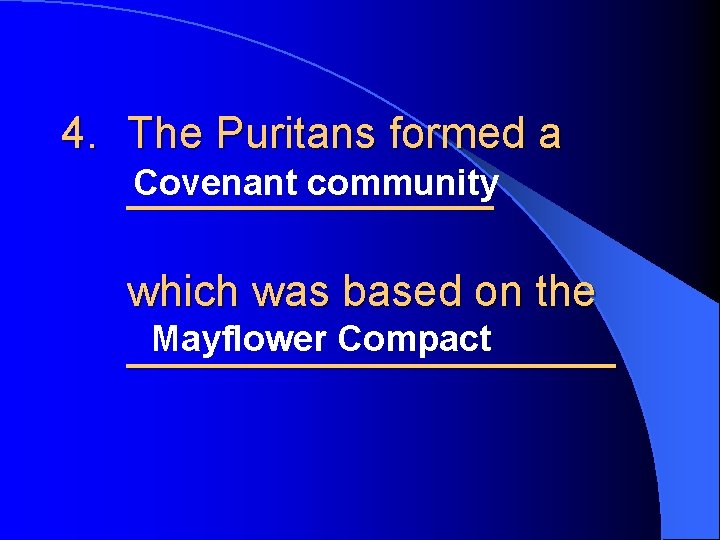 4. The Puritans formed a Covenant community

which was based on the Mayflower Compact